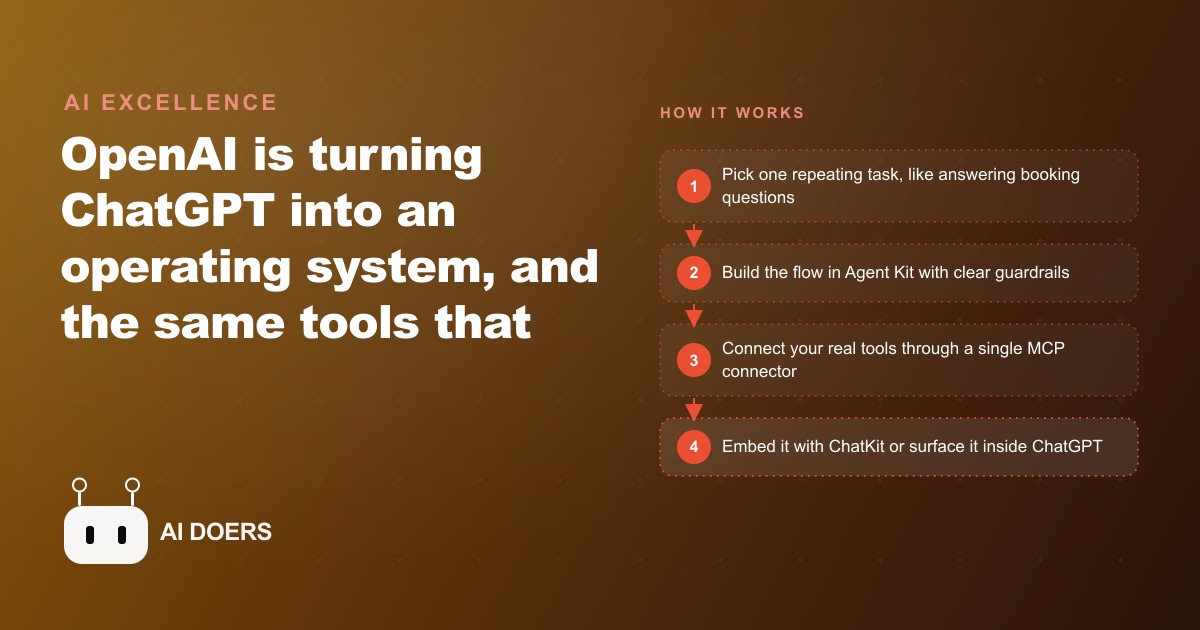 AI EXCELLENCE

OpenAI is turning ChatGPT into an operating system, and the same tools that

AI DOERS

HOW IT WORKS

1 Pick one repeating task, like answering booking questions

2 Build the flow in Agent Kit with clear guardrails

3 Connect your real tools through a single MCP connector

4 Embed it with ChatKit or surface it inside ChatGPT